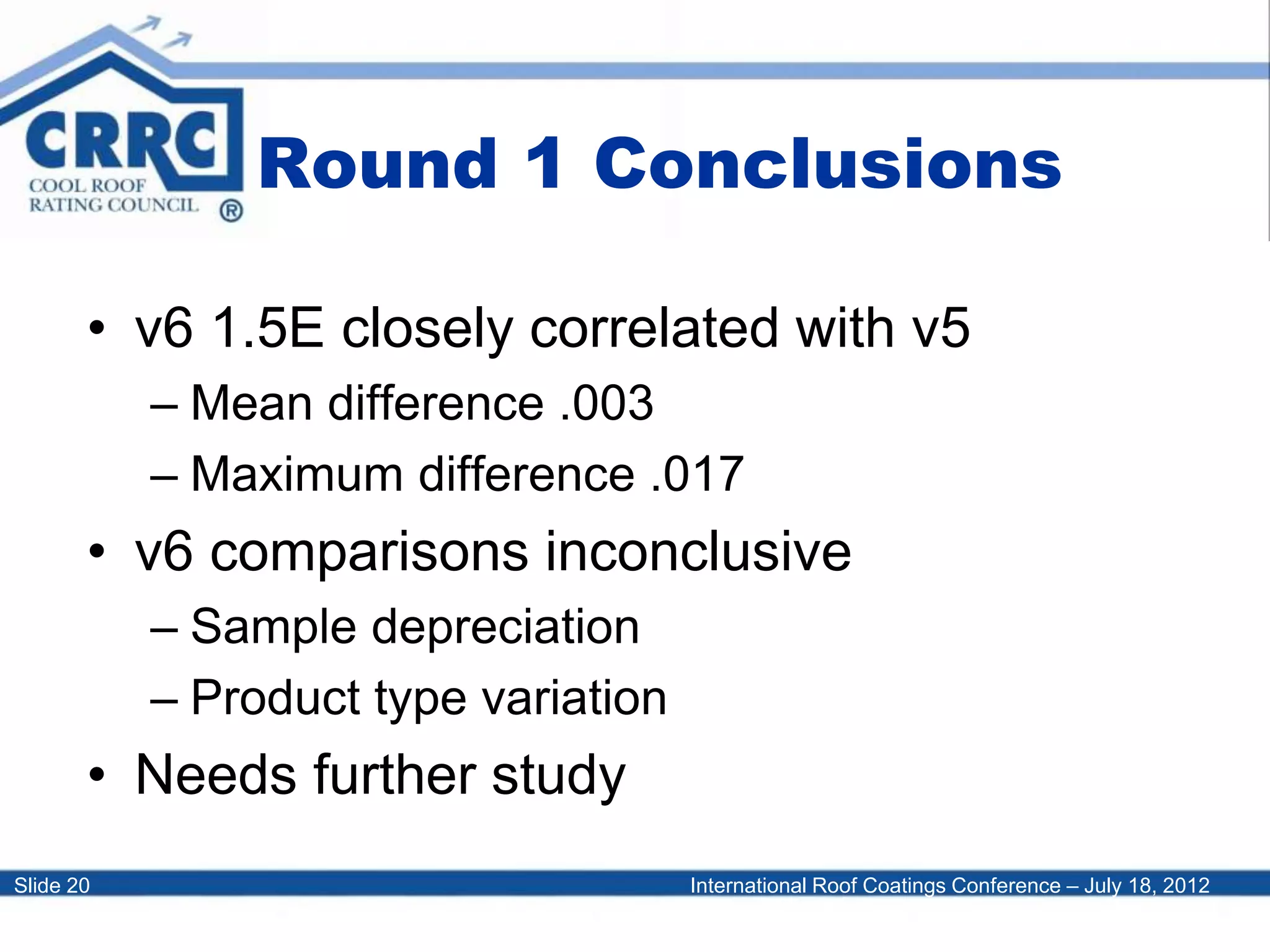 CRRC
COOL ROOF RATING COUNCIL ®

Round 1 Conclusions

• v6 1.5E closely correlated with v5
– Mean difference .003
– Maximum difference .017
• v6 comparisons inconclusive
– Sample depreciation
– Product type variation
• Needs further study

Slide 20
International Roof Coatings Conference – July 18, 2012